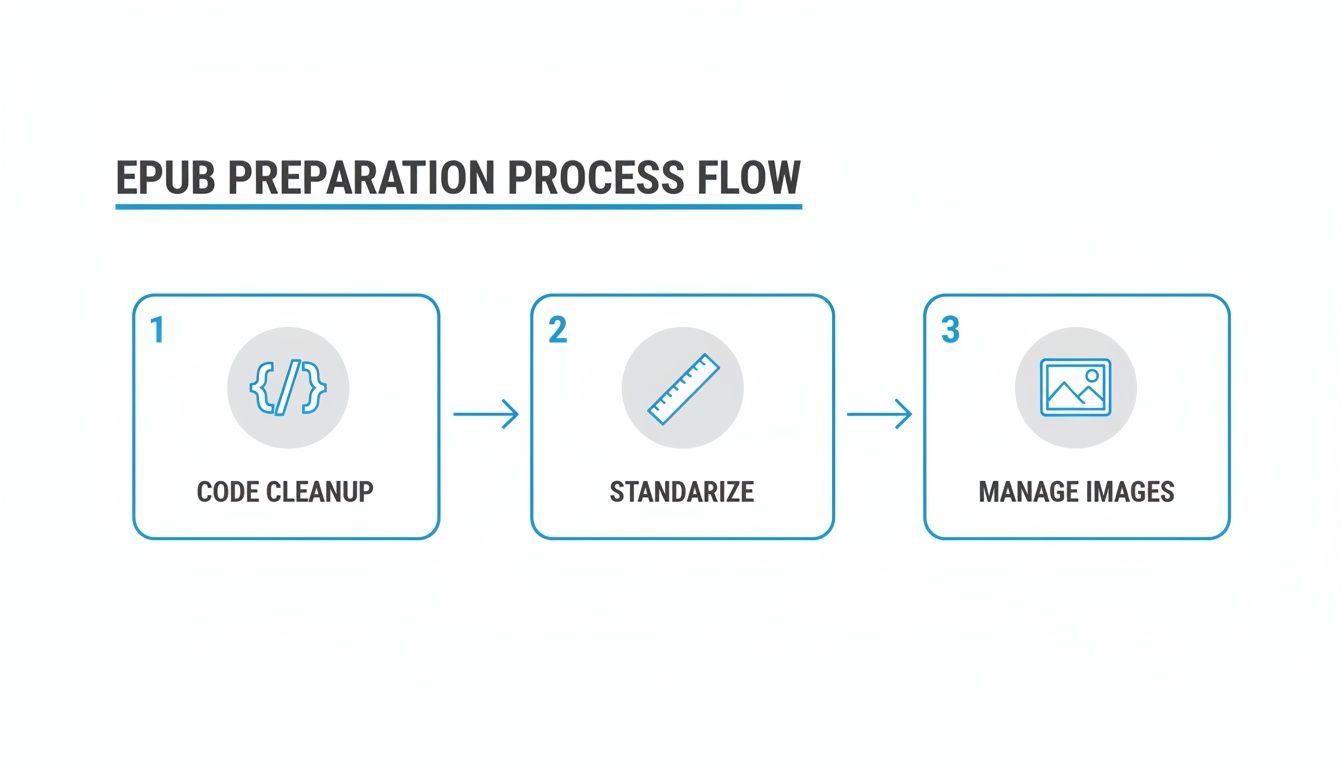 EPUB PREPARATION PROCESS FLOW

1

{/}

CODE CLEANUP

2

STANDARIZE

3

MANAGE IMAGES